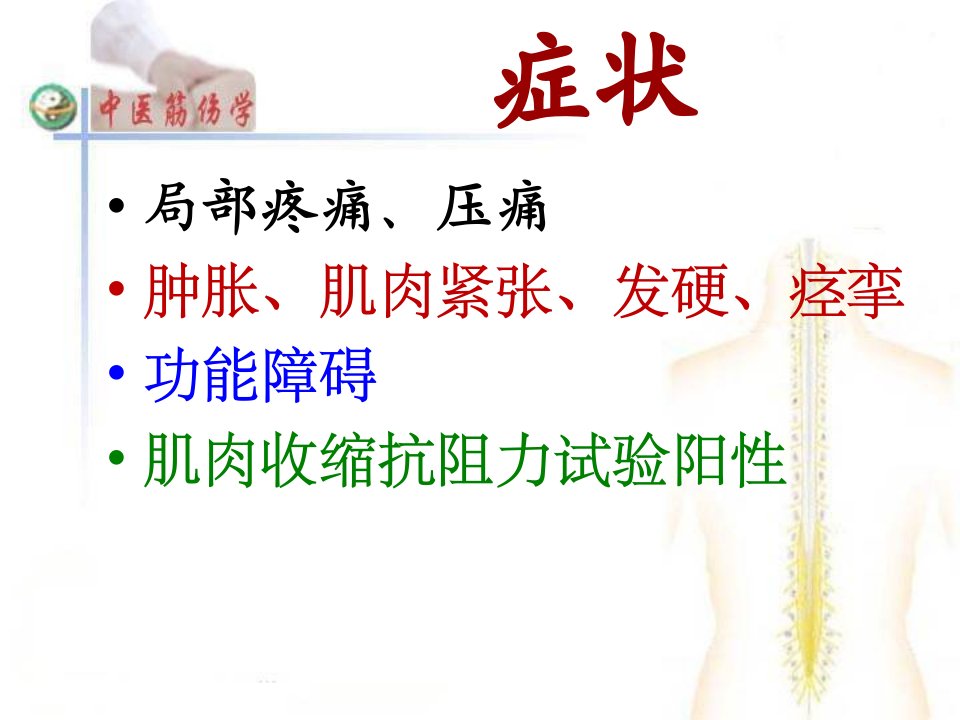 中医筋伤学

症状

• 局部疼痛、压痛
• 肿胀、肌肉紧张、发硬、痉挛
• 功能障碍
• 肌肉收缩抗阻力试验阳性